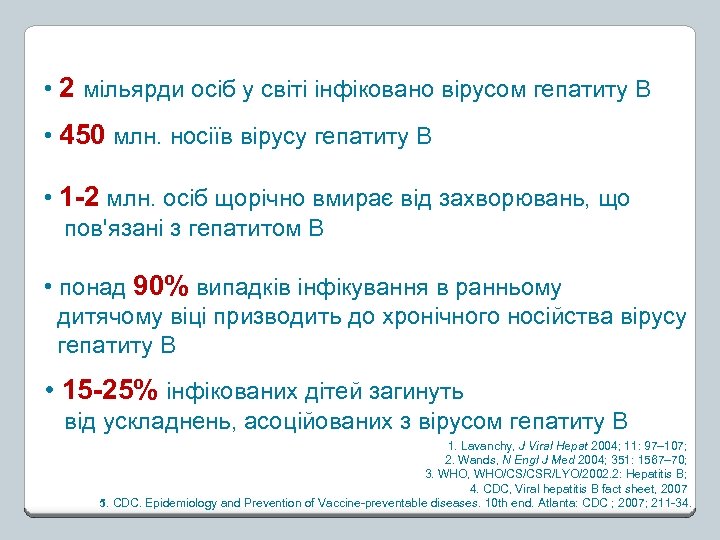 • 2 мільярди осіб у світі інфіковано вірусом гепатиту В

• 450 млн. носіїв вірусу гепатиту В

• 1-2 млн. осіб щорічно вмирає від захворювань, що пов'язані з гепатитом В

• понад 90% випадків інфікування в ранньому дитячому віці призводить до хронічного носійства вірусу гепатиту В

• 15-25% інфікованих дітей загинуть від ускладнень, асоційованих з вірусом гепатиту В

1. Lavanchy, J Viral Hepat 2004; 11: 97–107;
2. Wands, N Engl J Med 2004; 351: 1567–70;
3. WHO, WHO/CS/CSR/LYO/2002.2: Hepatitis B;
4. CDC, Viral hepatitis B fact sheet, 2007
5. CDC. Epidemiology and Prevention of Vaccine-preventable diseases. 10th end. Atlanta: CDC ; 2007; 211-34.